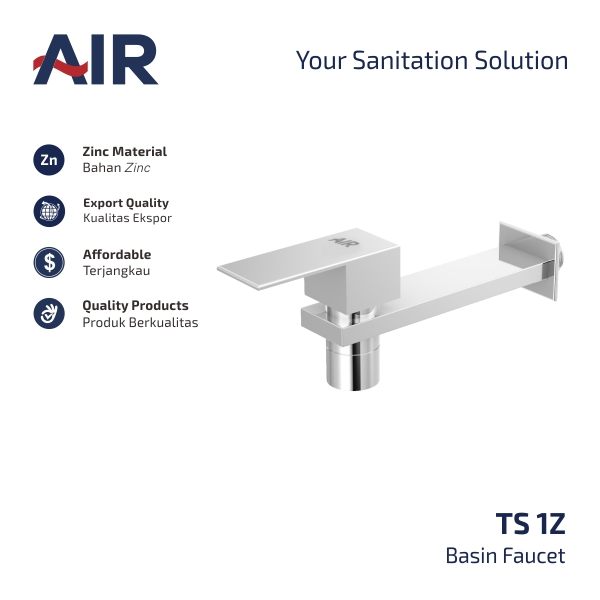 AIR

Your Sanitation Solution

Zn
Zinc Material
Bahan Zinc

Export Quality
Kualitas Ekspor

$
Affordable
Terjangkau

Quality Products
Produk Berkualitas

AIR

TS 1Z
Basin Faucet